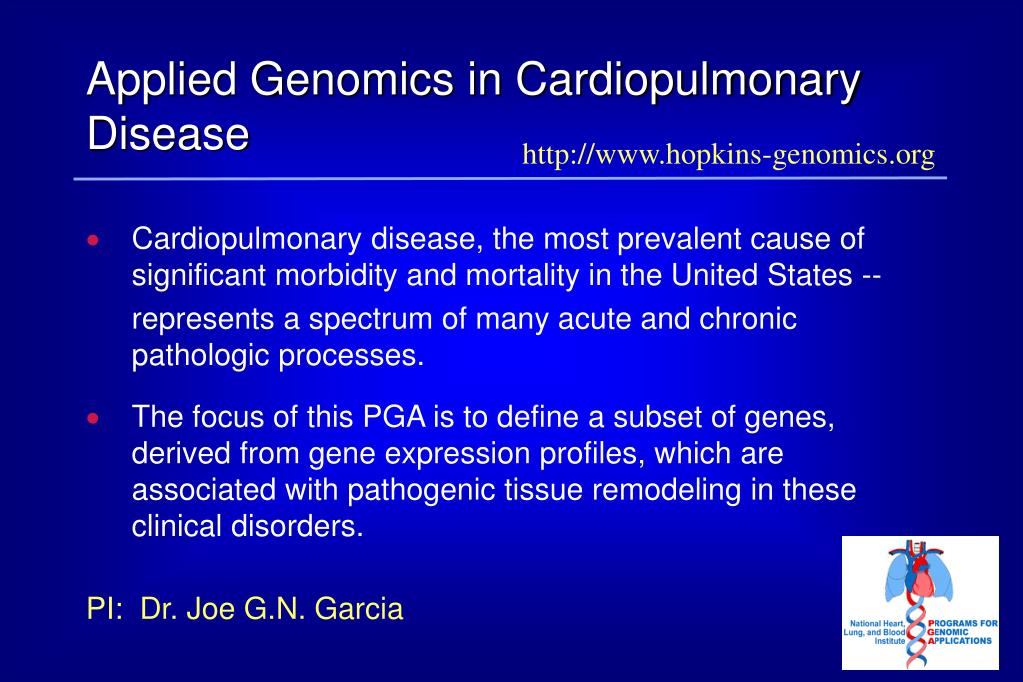 Applied Genomics in Cardiopulmonary Disease

http://www.hopkins-genomics.org

• Cardiopulmonary disease, the most prevalent cause of significant morbidity and mortality in the United States -- represents a spectrum of many acute and chronic pathologic processes.

• The focus of this PGA is to define a subset of genes, derived from gene expression profiles, which are associated with pathogenic tissue remodeling in these clinical disorders.

PI: Dr. Joe G.N. Garcia

National Heart, Lung, and Blood Institute

PROGRAMS FOR GENOMIC APPLICATIONS